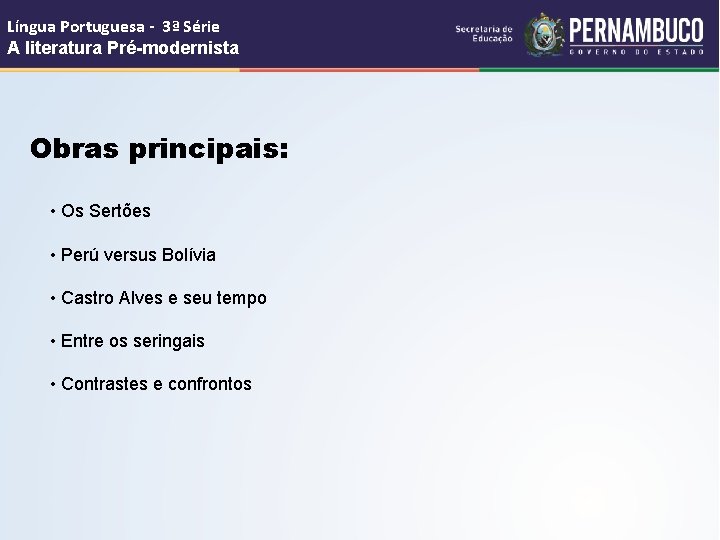 Língua Portuguesa - 3ª Série
A literatura Pré-modernista

Secretaria de Educação

PERNAMBUCO
GOVERNO DO ESTADO

Obras principais:

• Os Sertões

• Perú versus Bolívia

• Castro Alves e seu tempo

• Entre os seringais

• Contrastes e confrontos